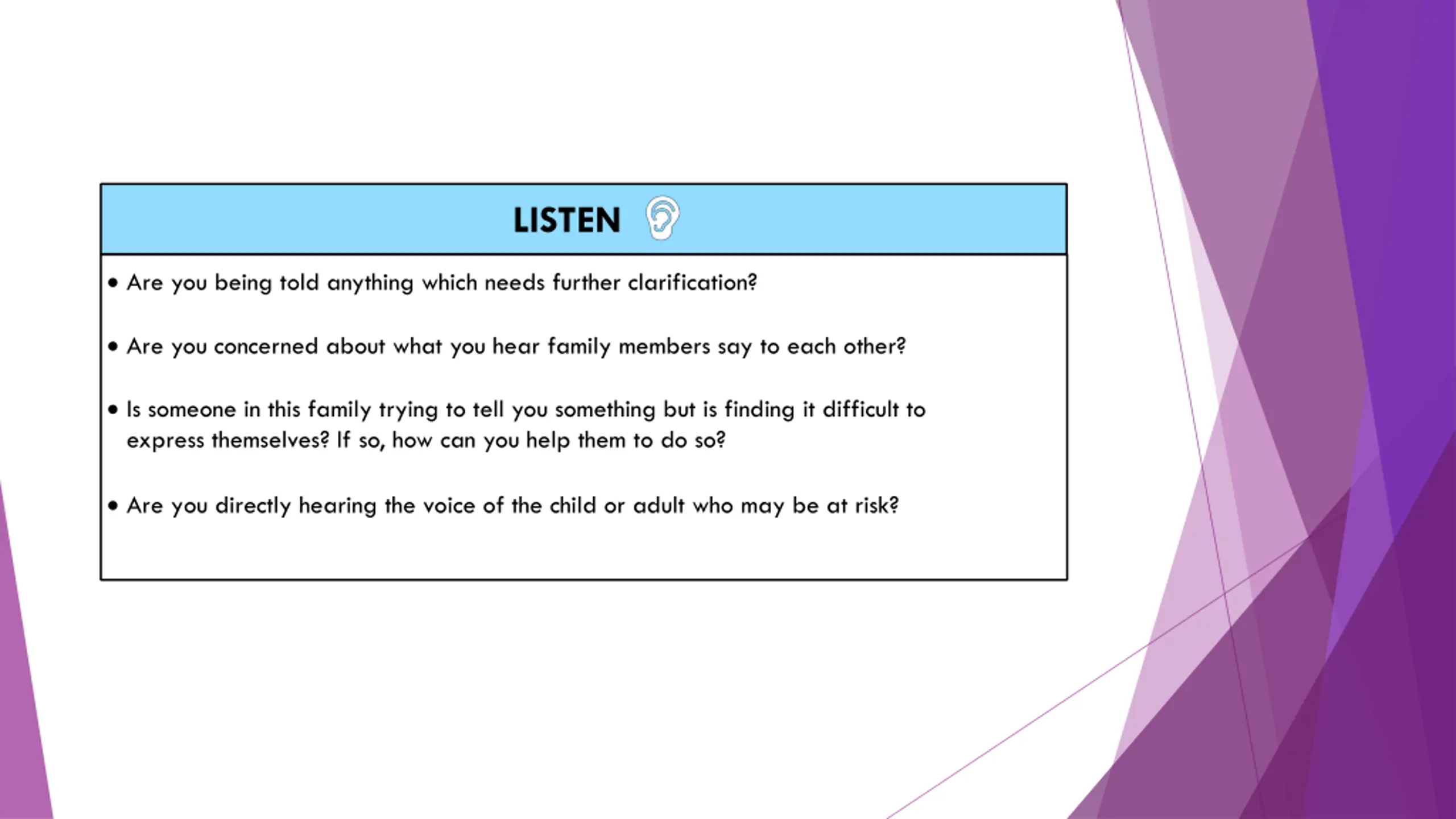 LISTEN

• Are you being told anything which needs further clarification?

• Are you concerned about what you hear family members say to each other?

• Is someone in this family trying to tell you something but is finding it difficult to express themselves? If so, how can you help them to do so?

• Are you directly hearing the voice of the child or adult who may be at risk?